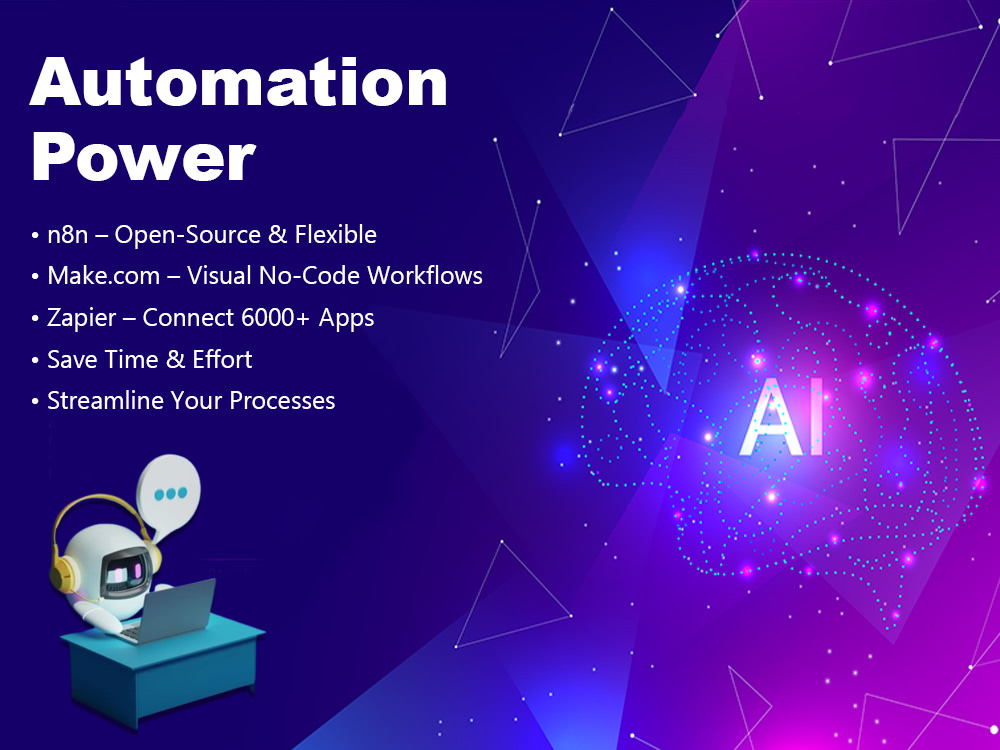 Automation Power

• n8n – Open-Source & Flexible
• Make.com – Visual No-Code Workflows
• Zapier – Connect 6000+ Apps
• Save Time & Effort
• Streamline Your Processes

AI